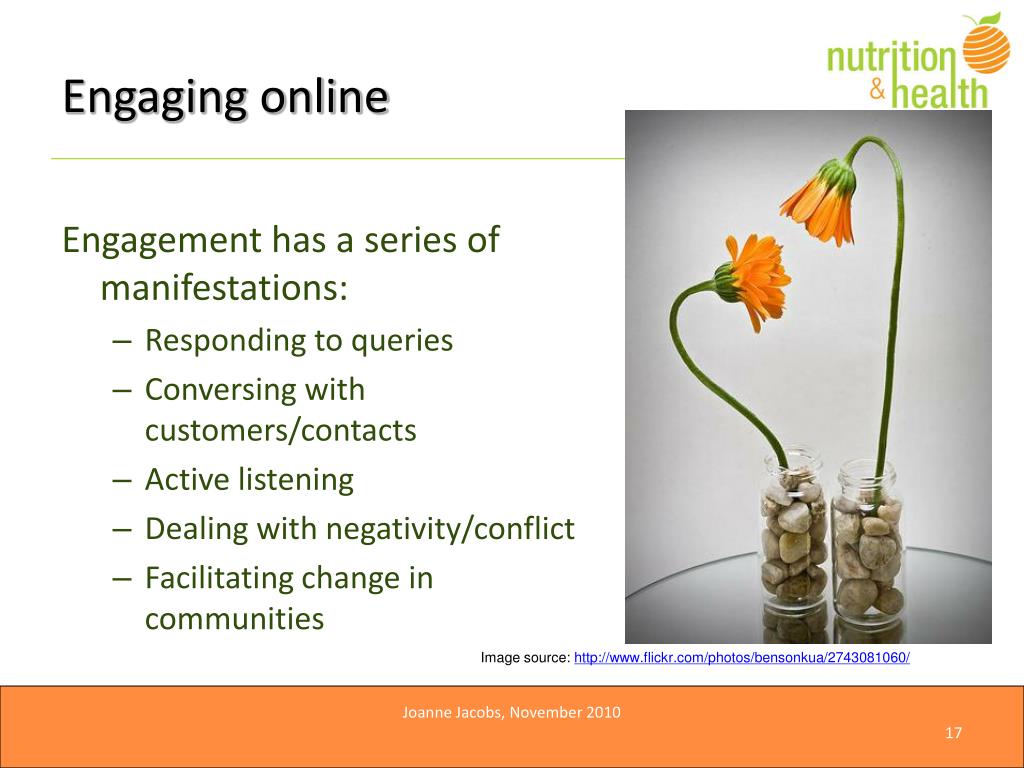 nutrition & health

Engaging online

Engagement has a series of manifestations:

– Responding to queries
– Conversing with customers/contacts
– Active listening
– Dealing with negativity/conflict
– Facilitating change in communities

Image source: http://www.flickr.com/photos/bensonkua/2743081060/

Joanne Jacobs, November 2010

17